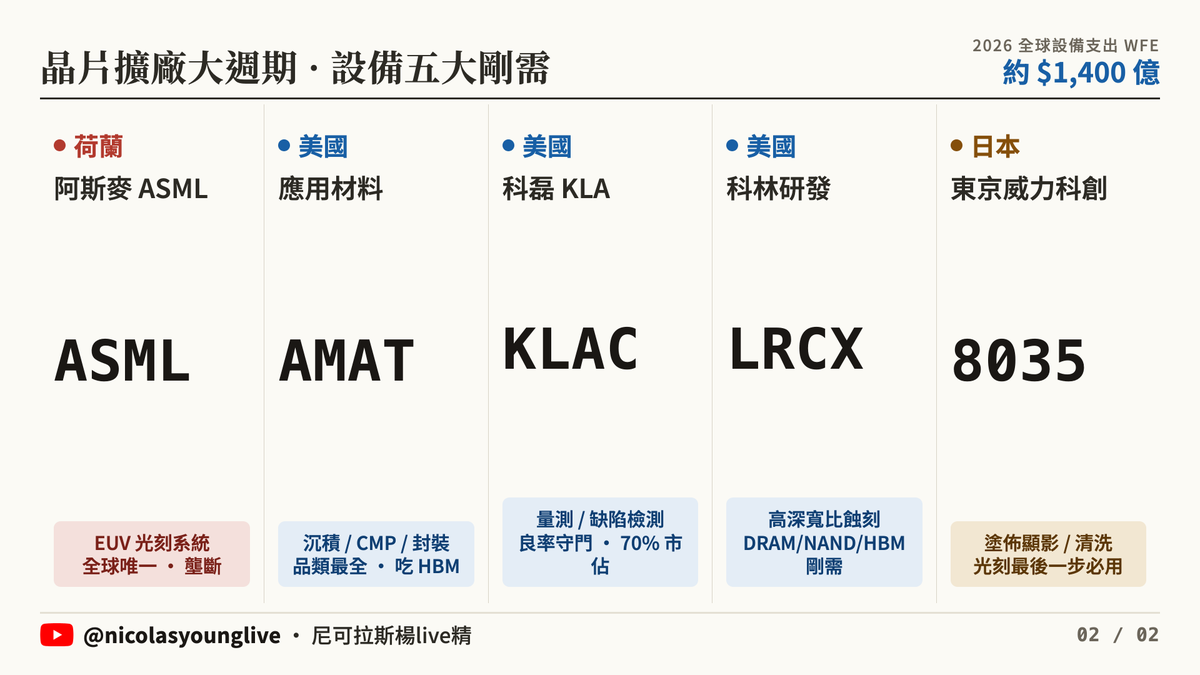 晶片擴廠大週期 · 設備五大剛需

2026 全球設備支出 WFE
約 $1,400 億

● 荷蘭
阿斯麥 ASML

ASML

EUV 光刻系統
全球唯一 · 壟斷

● 美國
應用材料

AMAT

沉積 / CMP / 封裝
品類最全 · 吃 HBM

● 美國
科磊 KLA

KLAC

量測 / 缺陷檢測
良率守門 · 70% 市佔

● 美國
科林研發

LRCX

高深寬比蝕刻
DRAM/NAND/HBM
剛需

● 日本
東京威力科創

8035

塗佈顯影 / 清洗
光刻最後一步必用

@nicolasyounglive · 尼可拉斯楊live精

02 / 02